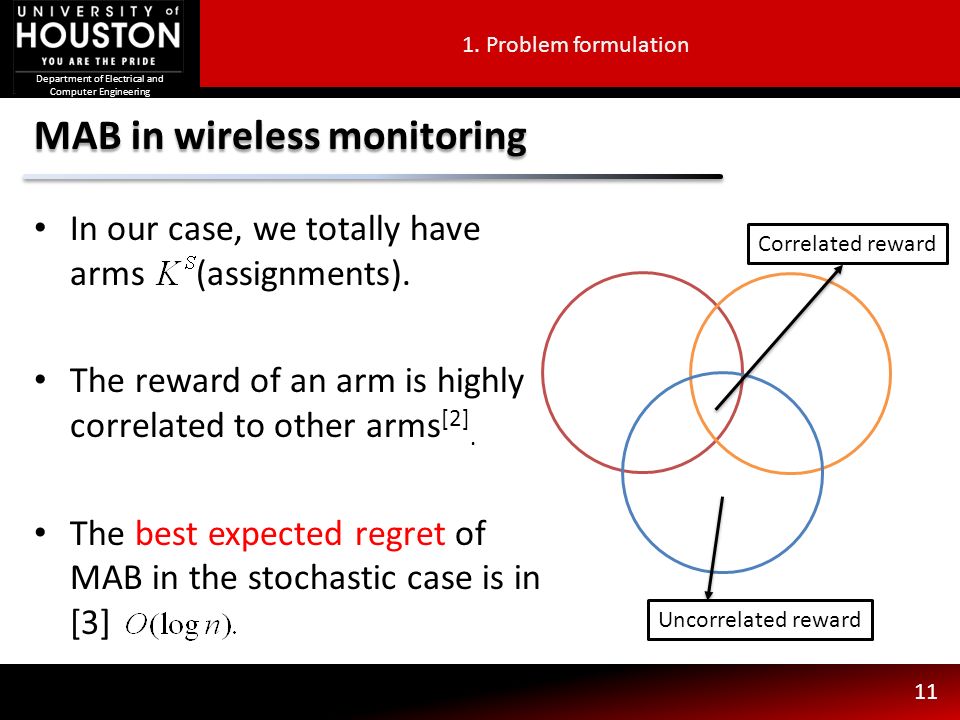 UNIVERSITY of HOUSTON
YOU ARE THE PRIDE
Department of Electrical and Computer Engineering

1. Problem formulation

MAB in wireless monitoring

• In our case, we totally have arms $K^S$(assignments).

• The reward of an arm is highly correlated to other arms$^{[2]}$.

• The best expected regret of MAB in the stochastic case is in [3] $O(\log n)$.

Correlated reward

Uncorrelated reward

11